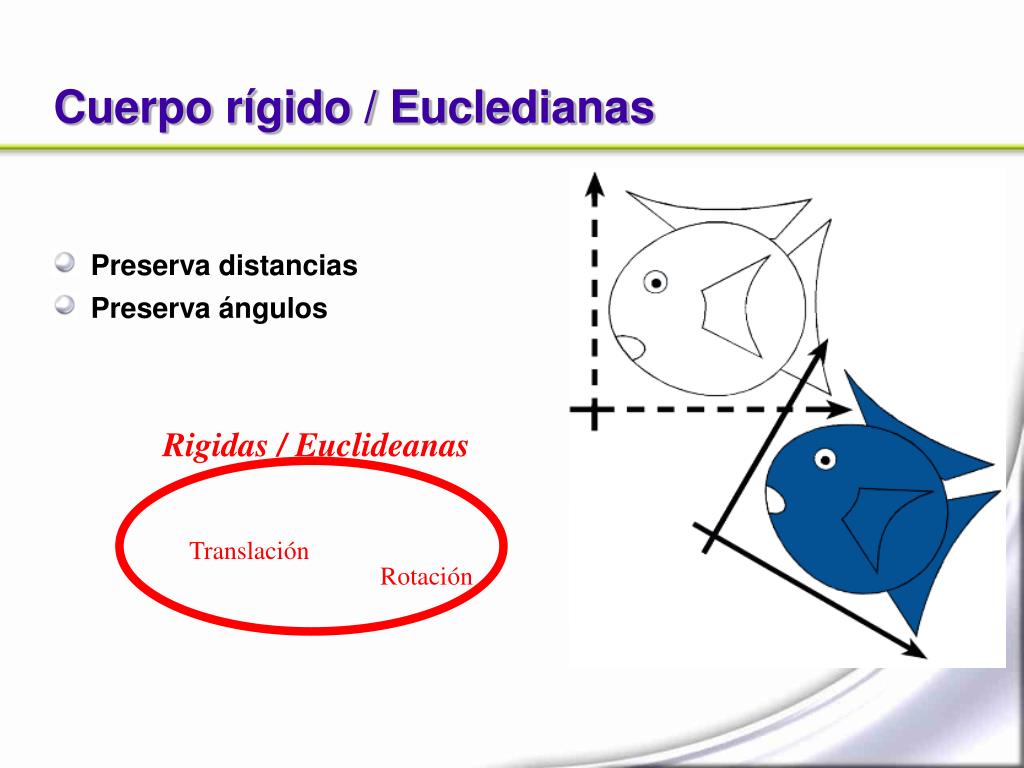 Cuerpo rígido / Eucledianas

Preserva distancias
Preserva ángulos

Rigidas / Euclideanas

Translación

Rotación